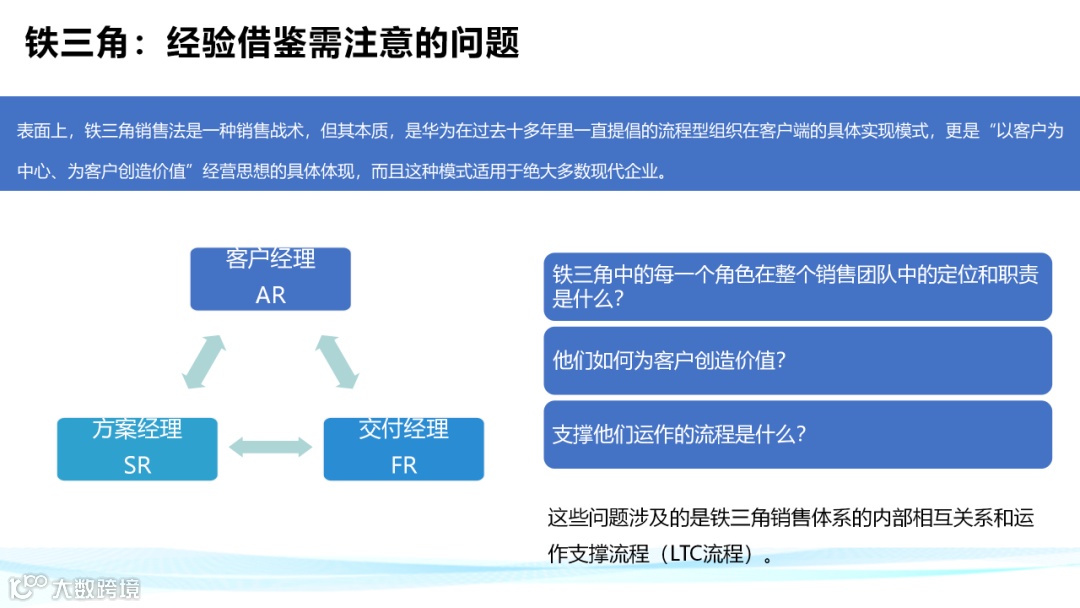 铁三角：经验借鉴需注意的问题

表面上，铁三角销售法是一种销售战术，但其本质，是华为在过去十多年里一直提倡的流程型组织在客户端的具体实现模式，更是“以客户为中心、为客户创造价值”经营思想的具体体现，而且这种模式适用于绝大多数现代企业。

客户经理
AR

方案经理
SR

交付经理
FR

铁三角中的每一个角色在整个销售团队中的定位和职责是什么？

他们如何为客户创造价值？

支撑他们运作的流程是什么？

这些问题涉及的是铁三角销售体系的内部相互关系和运作支撑流程（LTC流程）。

大数跨境